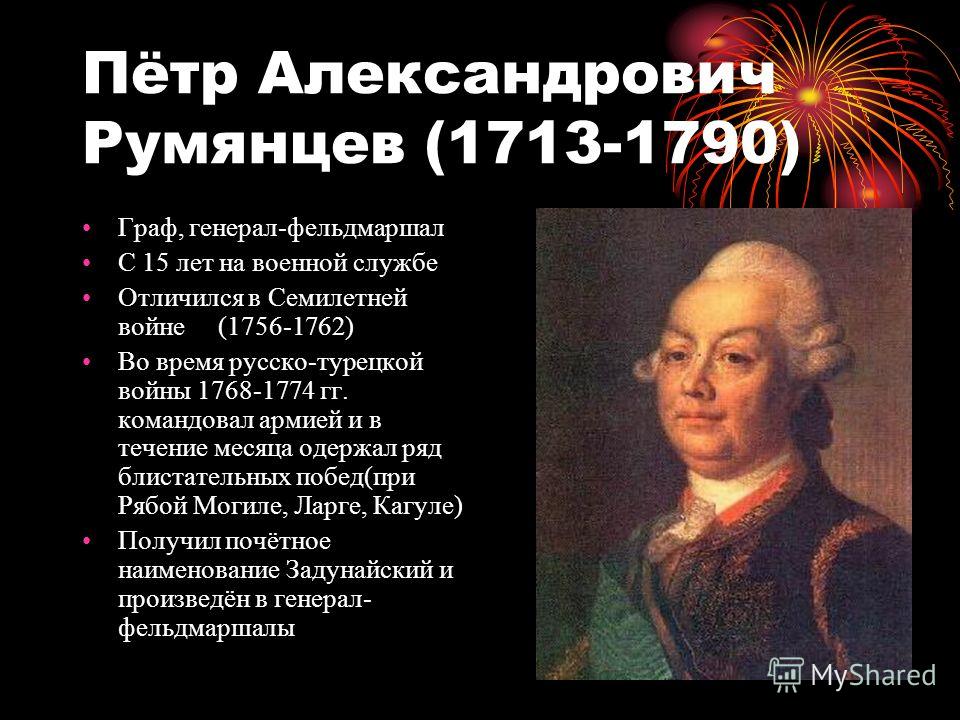 Пётр Александрович Румянцев (1713-1790)

• Граф, генерал-фельдмаршал
• С 15 лет на военной службе
• Отличился в Семилетней войне (1756-1762)
• Во время русско-турецкой войны 1768-1774 гг. командовал армией и в течение месяца одержал ряд блистательных побед(при Рябой Могиле, Ларге, Кагуле)
• Получил почётное наименование Задунайский и произведён в генерал-фельдмаршалы

MyShared